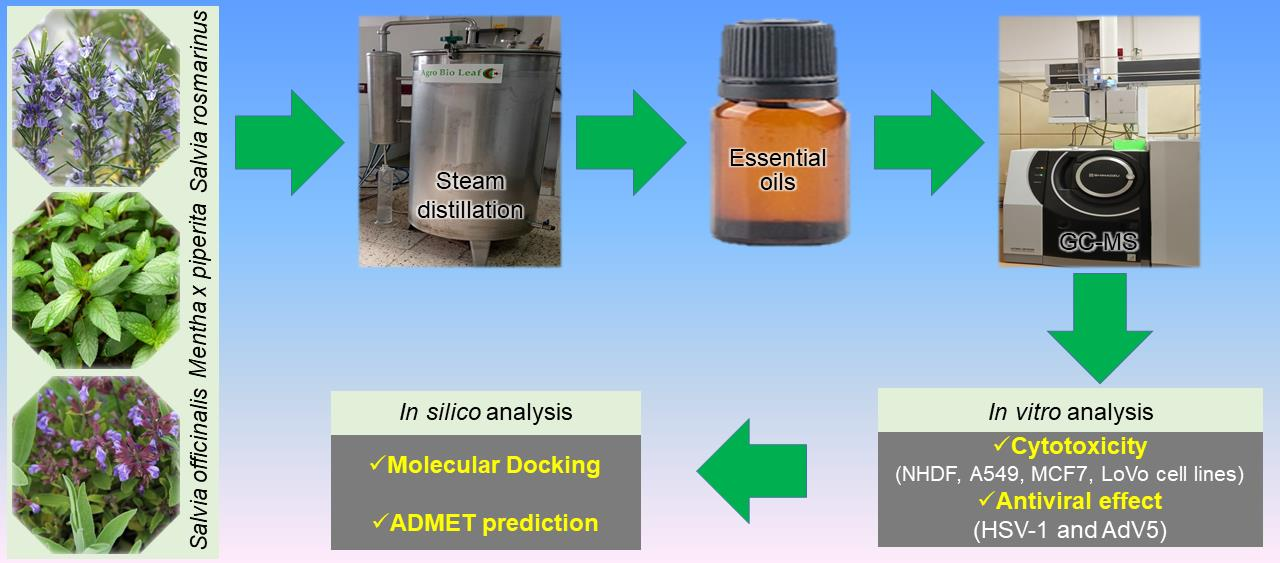 Salvia rosmarinus
Mentha x piperita
Salvia officinalis

Agro Bio Leaf

Steam distillation

Essential oils

SHIMADZU

GC-MS

In vitro analysis

✓Cytotoxicity
(NHDF, A549, MCF7, LoVo cell lines)
✓Antiviral effect
(HSV-1 and AdV5)

In silico analysis

✓Molecular Docking

✓ADMET prediction